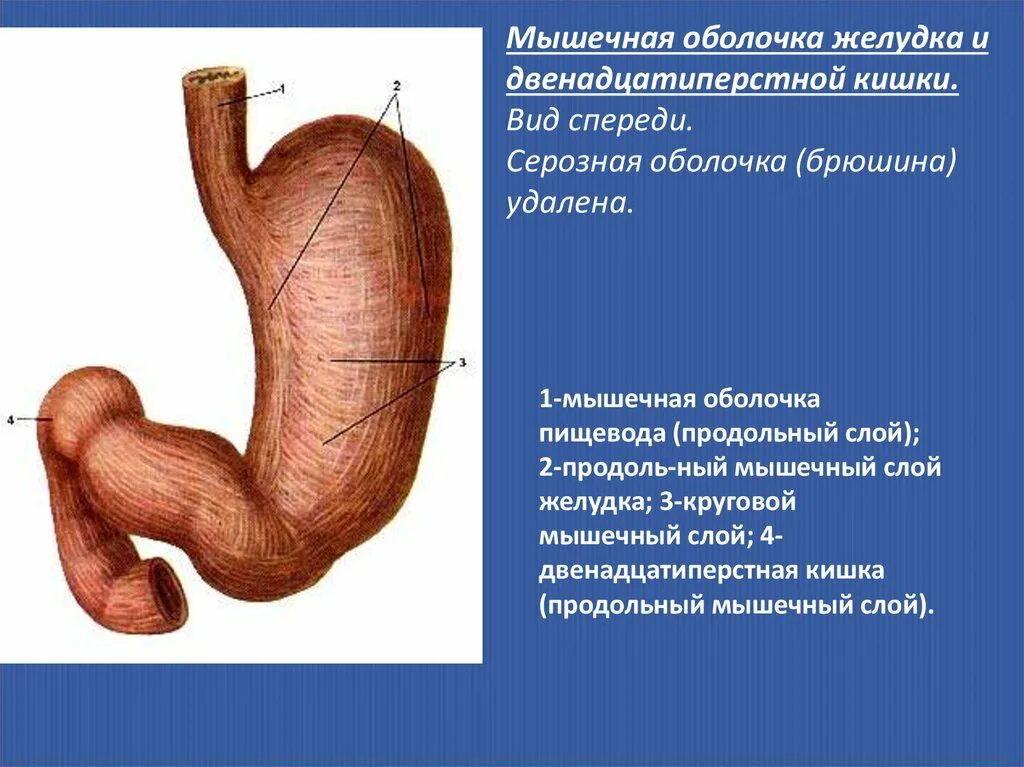 1

2

3

4

Мышечная оболочка желудка и двенадцатиперстной кишки.
Вид спереди.
Серозная оболочка (брюшина) удалена.

1-мышечная оболочка пищевода (продольный слой); 2-продоль-ный мышечный слой желудка; 3-круговой мышечный слой; 4-двенадцатиперстная кишка (продольный мышечный слой).